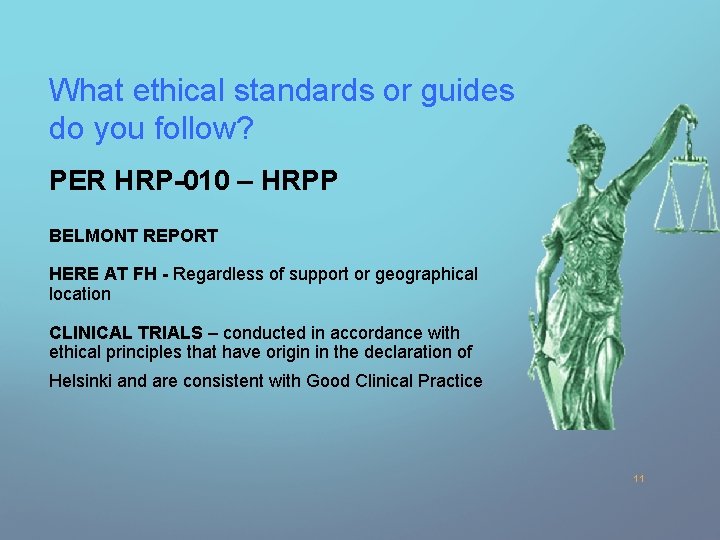 What ethical standards or guides do you follow?

PER HRP-010 – HRPP

BELMONT REPORT

HERE AT FH - Regardless of support or geographical location

CLINICAL TRIALS – conducted in accordance with ethical principles that have origin in the declaration of Helsinki and are consistent with Good Clinical Practice

11